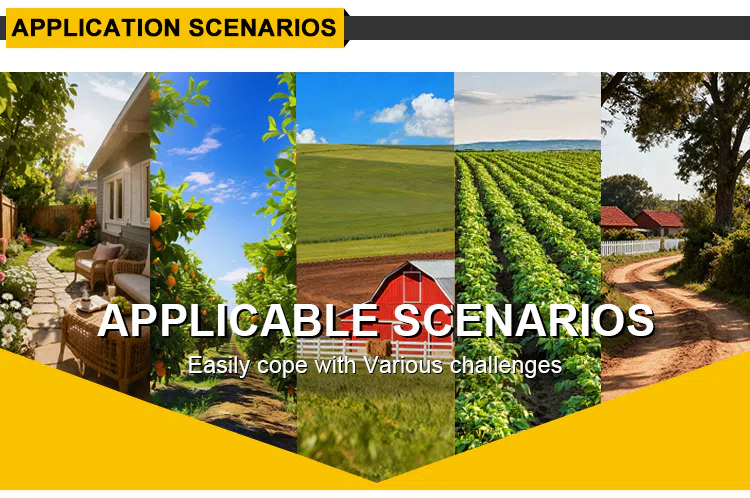 APPLICATION SCENARIOS

APPLICABLE SCENARIOS

Easily cope with Various challenges